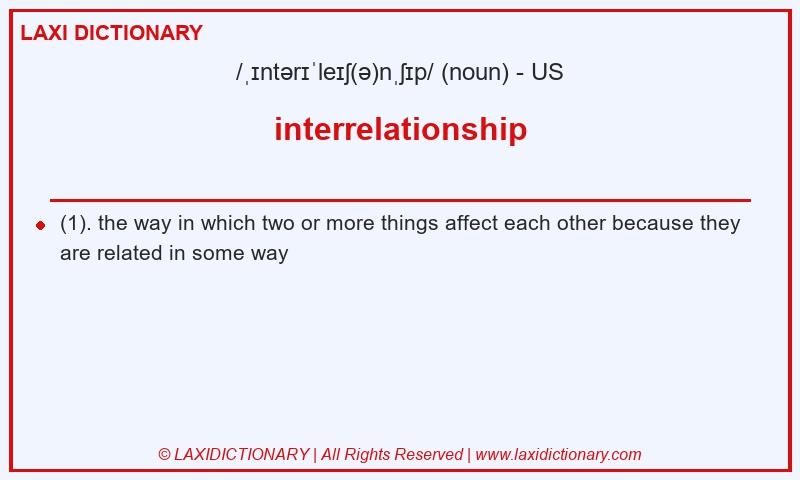 LAXI DICTIONARY

/ˌɪntərɪˈleɪʃ(ə)nˌʃɪp/ (noun) - US

interrelationship

(1). the way in which two or more things affect each other because they are related in some way

© LAXIDICTIONARY | All Rights Reserved | www.laxidictionary.com